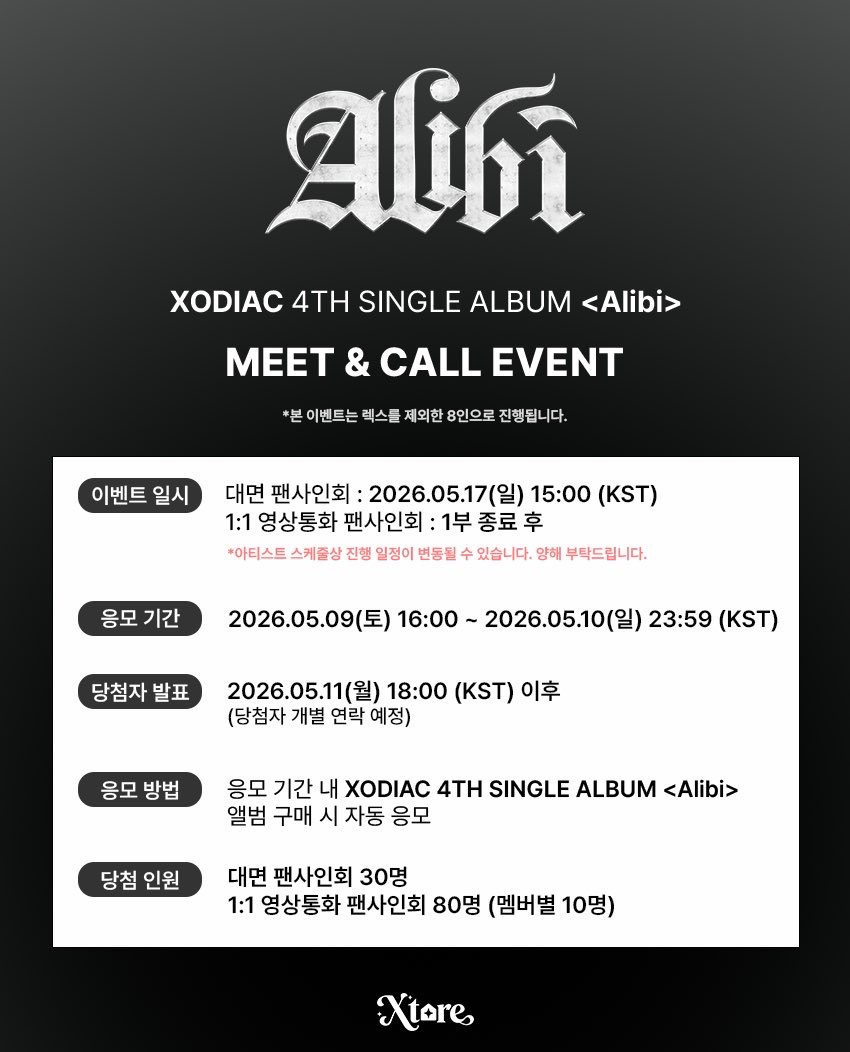 Alibi

XODIAC 4TH SINGLE ALBUM <Alibi>

MEET & CALL EVENT

*본 이벤트는 렉스를 제외한 8인으로 진행됩니다.

이벤트 일시
대면 팬사인회 : 2026.05.17(일) 15:00 (KST)
1:1 영상통화 팬사인회 : 1부 종료 후
*아티스트 스케줄상 진행 일정이 변동될 수 있습니다. 양해 부탁드립니다.

응모 기간
2026.05.09(토) 16:00 ~ 2026.05.10(일) 23:59 (KST)

당첨자 발표
2026.05.11(월) 18:00 (KST) 이후
(당첨자 개별 연락 예정)

응모 방법
응모 기간 내 XODIAC 4TH SINGLE ALBUM <Alibi>
앨범 구매 시 자동 응모

당첨 인원
대면 팬사인회 30명
1:1 영상통화 팬사인회 80명 (멤버별 10명)

Xtore